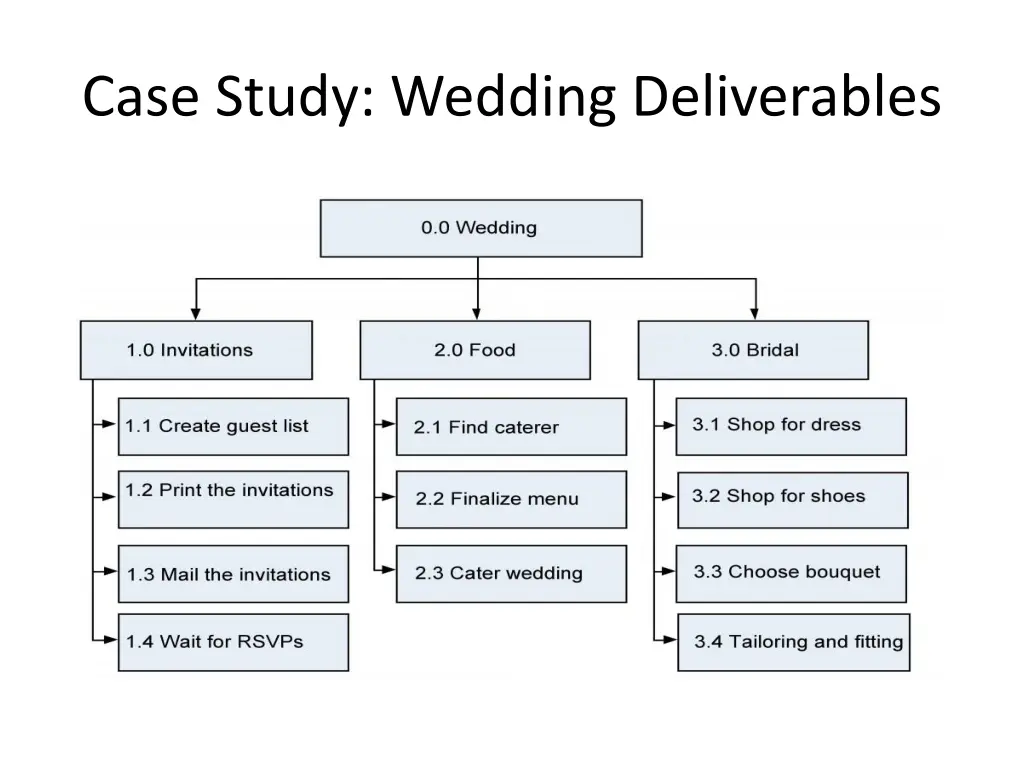 Case Study: Wedding Deliverables

0.0 Wedding

1.0 Invitations

1.1 Create guest list

1.2 Print the invitations

1.3 Mail the invitations

1.4 Wait for RSVPs

2.0 Food

2.1 Find caterer

2.2 Finalize menu

2.3 Cater wedding

3.0 Bridal

3.1 Shop for dress

3.2 Shop for shoes

3.3 Choose bouquet

3.4 Tailoring and fitting